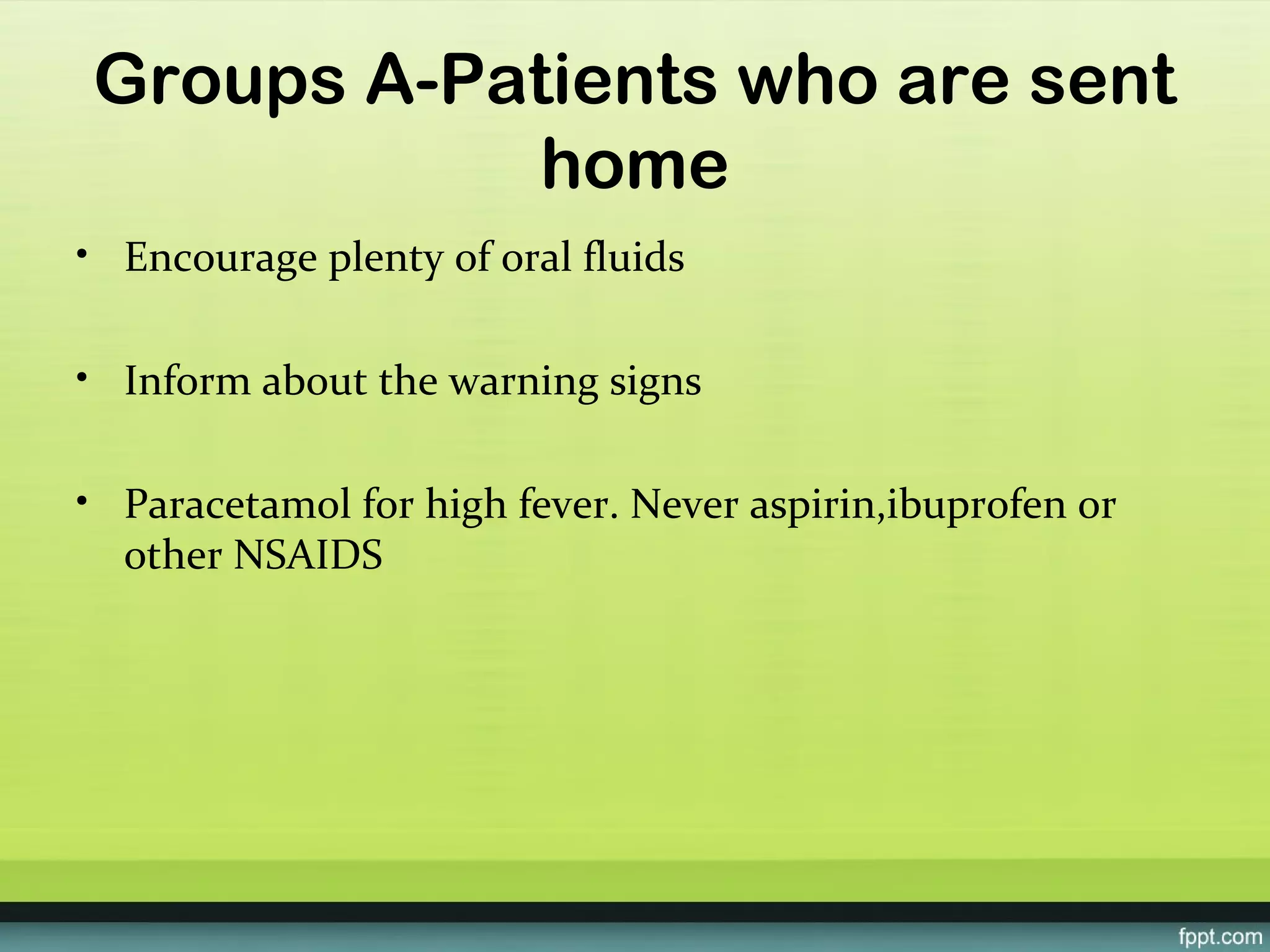 Groups A-Patients who are sent home

• Encourage plenty of oral fluids

• Inform about the warning signs

• Paracetamol for high fever. Never aspirin,ibuprofen or other NSAIDS

fppt.com